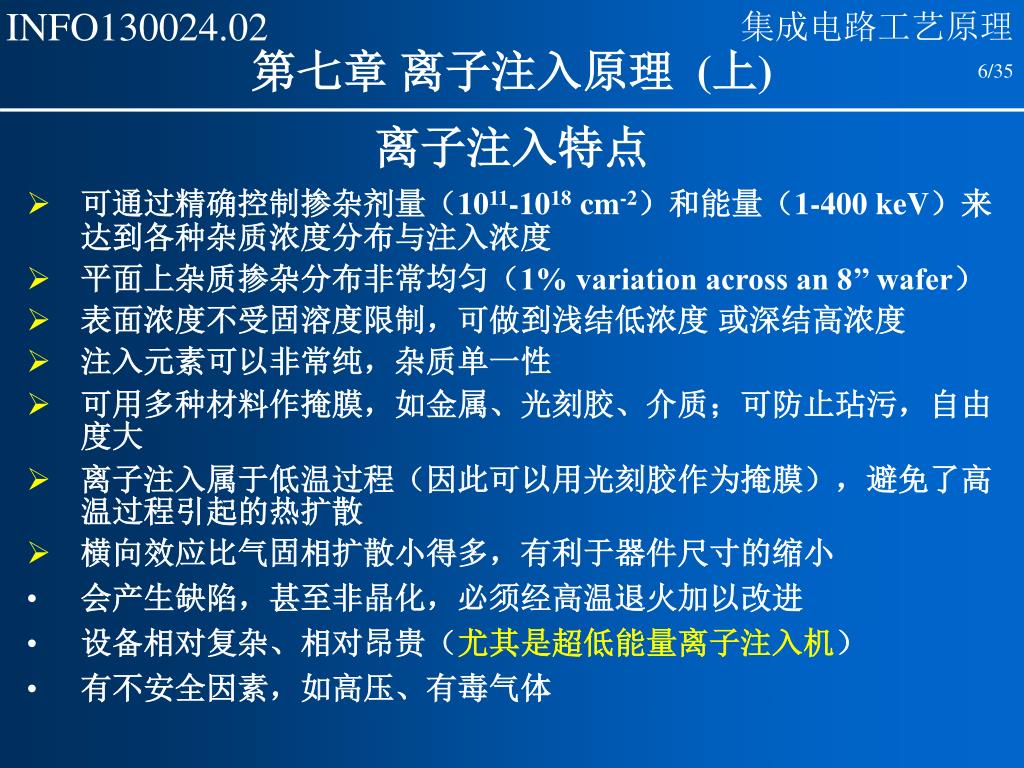 INFO130024.02

集成电路工艺原理

第七章 离子注入原理 (上)

6/35

离子注入特点

➢ 可通过精确控制掺杂剂量（$10^{11}$-$10^{18}$ cm$^{-2}$）和能量（1-400 keV）来达到各种杂质浓度分布与注入浓度

➢ 平面上杂质掺杂分布非常均匀（1% variation across an 8” wafer）

➢ 表面浓度不受固溶度限制，可做到浅结低浓度 或深结高浓度

➢ 注入元素可以非常纯，杂质单一性

➢ 可用多种材料作掩膜，如金属、光刻胶、介质；可防止玷污，自由度大

➢ 离子注入属于低温过程（因此可以用光刻胶作为掩膜），避免了高温过程引起的热扩散

➢ 横向效应比气固相扩散小得多，有利于器件尺寸的缩小

• 会产生缺陷，甚至非晶化，必须经高温退火加以改进

• 设备相对复杂、相对昂贵（尤其是超低能量离子注入机）

• 有不安全因素，如高压、有毒气体